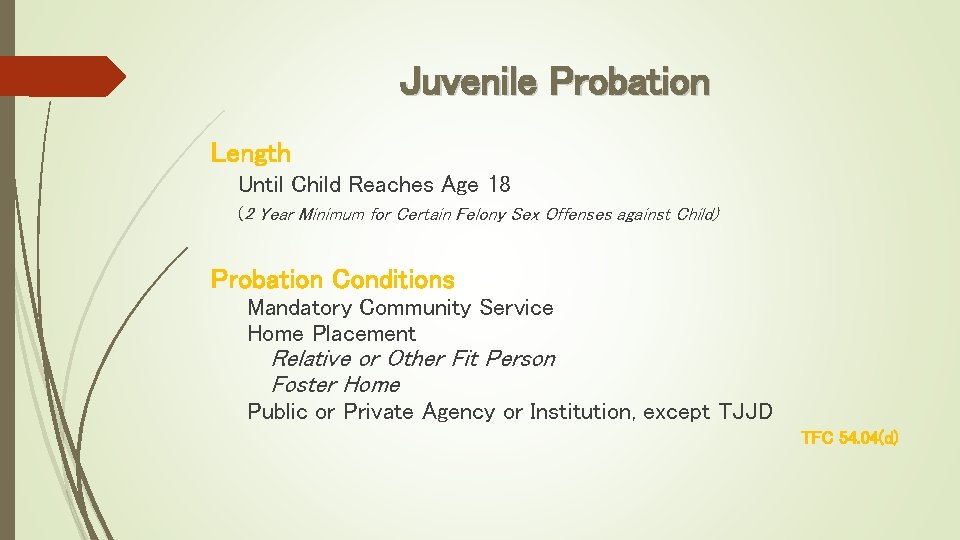 Juvenile Probation

Length

Until Child Reaches Age 18

(2 Year Minimum for Certain Felony Sex Offenses against Child)

Probation Conditions

Mandatory Community Service

Home Placement

Relative or Other Fit Person

Foster Home

Public or Private Agency or Institution, except TJJD

TFC 54.04(d)